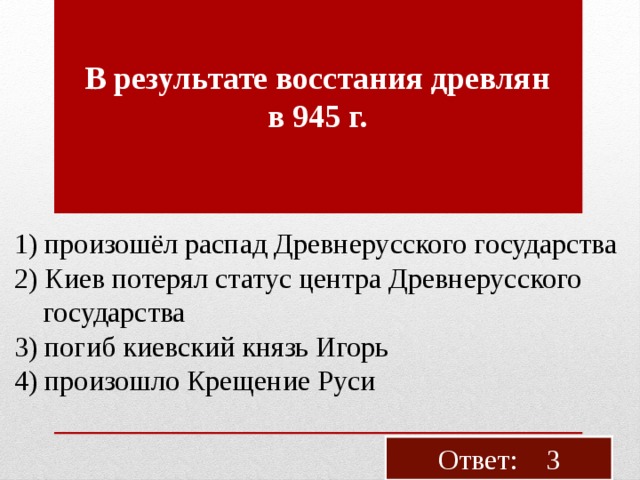 В результате восстания древлян в 945 г.

1) произошёл распад Древнерусского государства
2) Киев потерял статус центра Древнерусского государства
3) погиб киевский князь Игорь
4) произошло Крещение Руси

Ответ: 3